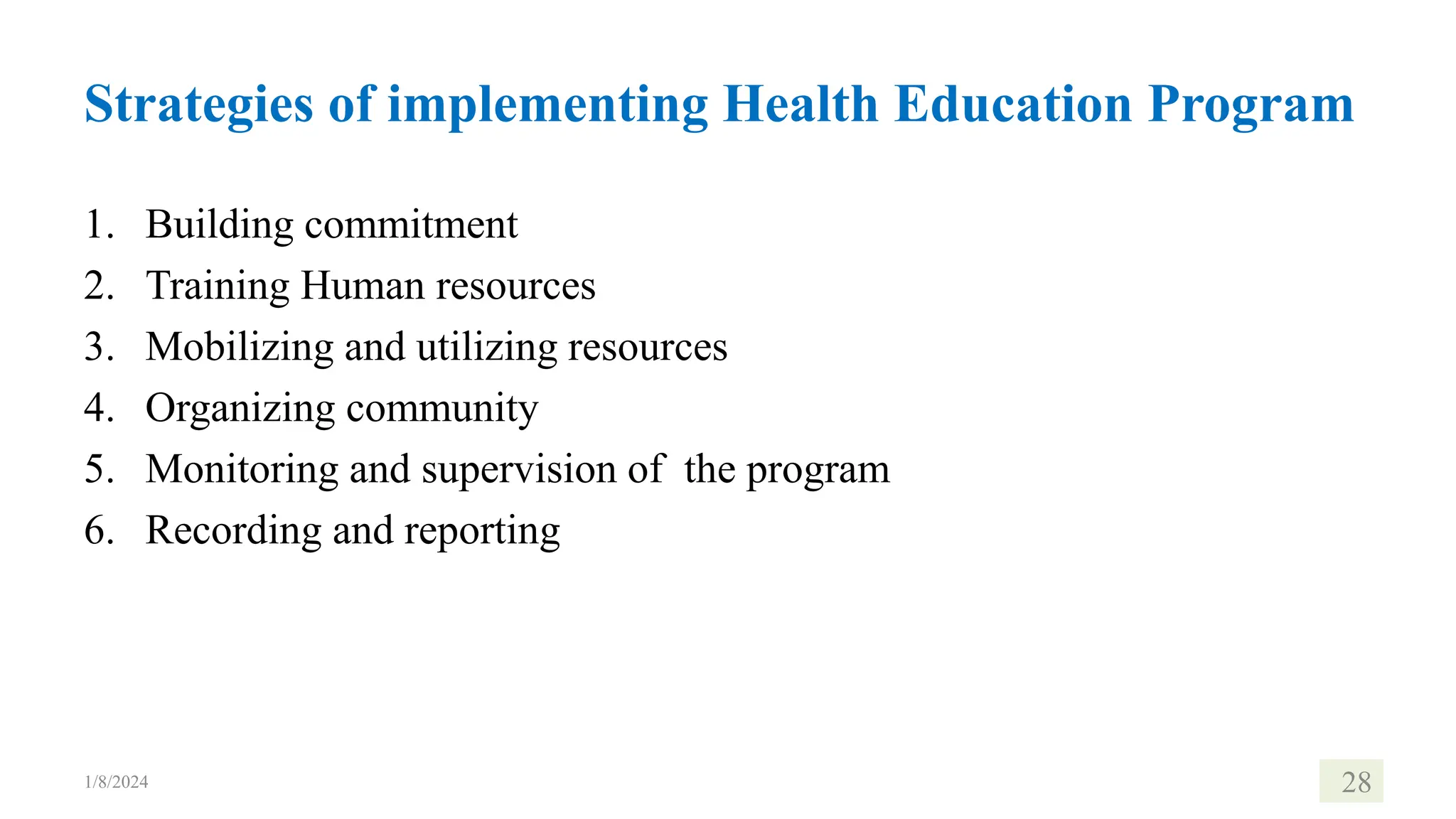 Strategies of implementing Health Education Program

1. Building commitment
2. Training Human resources
3. Mobilizing and utilizing resources
4. Organizing community
5. Monitoring and supervision of the program
6. Recording and reporting

1/8/2024

28